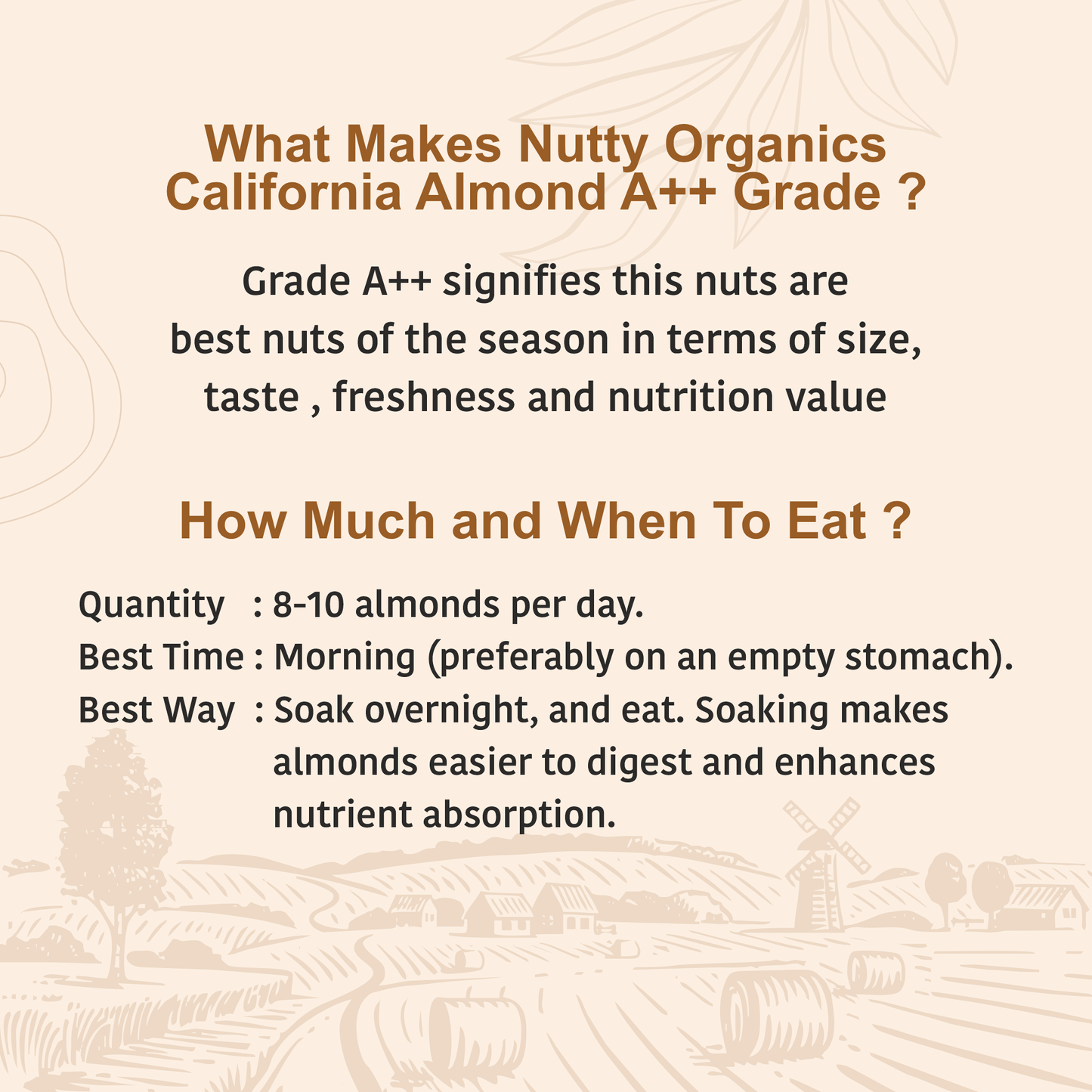 What Makes Nutty Organics California Almond A++ Grade ?

Grade A++ signifies this nuts are best nuts of the season in terms of size, taste , freshness and nutrition value

How Much and When To Eat ?

Quantity : 8-10 almonds per day.
Best Time : Morning (preferably on an empty stomach).
Best Way : Soak overnight, and eat. Soaking makes almonds easier to digest and enhances nutrient absorption.